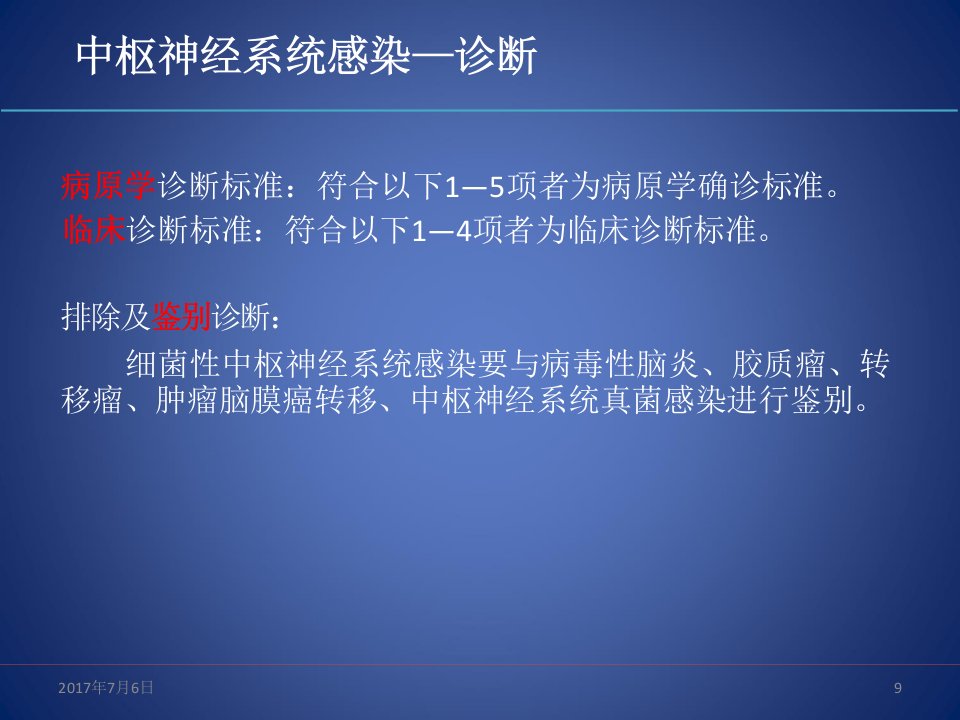 中枢神经系统感染—诊断

病原学诊断标准：符合以下1—5项者为病原学确诊标准。
临床诊断标准：符合以下1—4项者为临床诊断标准。

排除及鉴别诊断：

细菌性中枢神经系统感染要与病毒性脑炎、胶质瘤、转移瘤、肿瘤脑膜癌转移、中枢神经系统真菌感染进行鉴别。

2017年7月6日

9